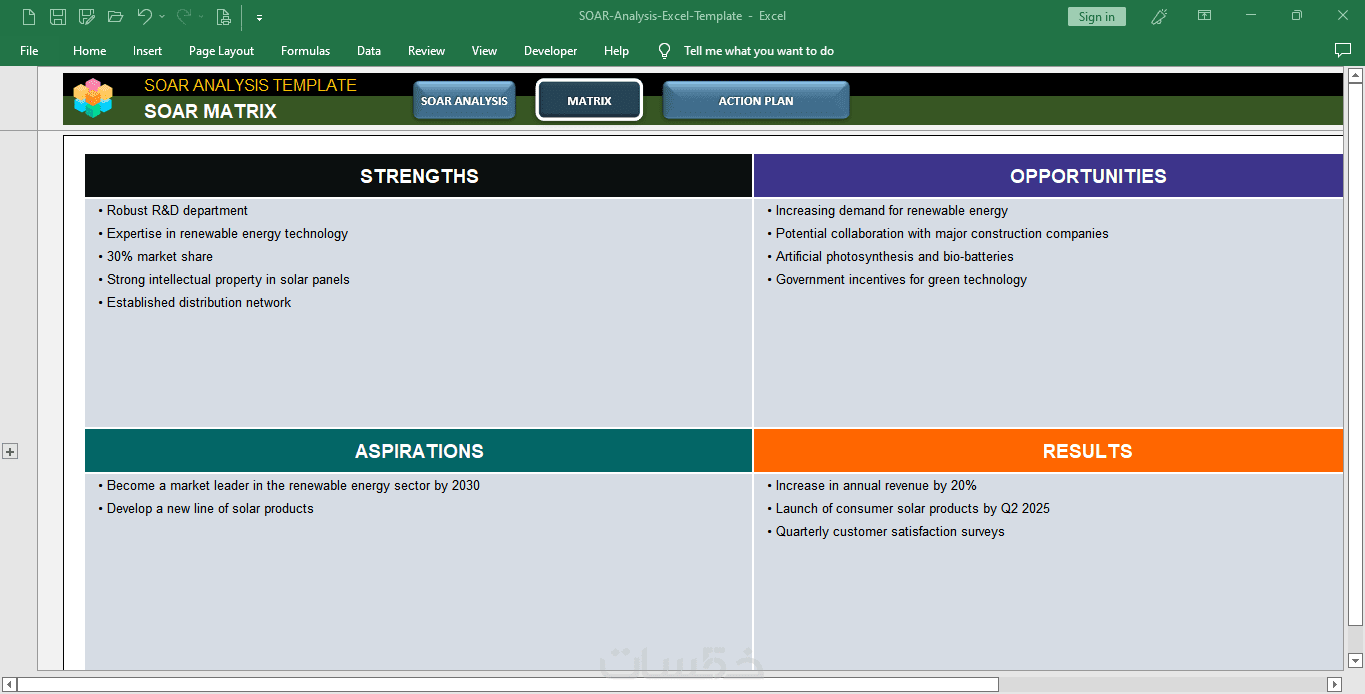 SOAR-Analysis-Excel-Template - Excel

Sign in

File Home Insert Page Layout Formulas Data Review View Developer Help Tell me what you want to do

SOAR ANALYSIS TEMPLATE
SOAR MATRIX

SOAR ANALYSIS
MATRIX
ACTION PLAN

STRENGTHS
• Robust R&D department
• Expertise in renewable energy technology
• 30% market share
• Strong intellectual property in solar panels
• Established distribution network

OPPORTUNITIES
• Increasing demand for renewable energy
• Potential collaboration with major construction companies
• Artificial photosynthesis and bio-batteries
• Government incentives for green technology

ASPIRATIONS
• Become a market leader in the renewable energy sector by 2030
• Develop a new line of solar products

RESULTS
• Increase in annual revenue by 20%
• Launch of consumer solar products by Q2 2025
• Quarterly customer satisfaction surveys

خمسات